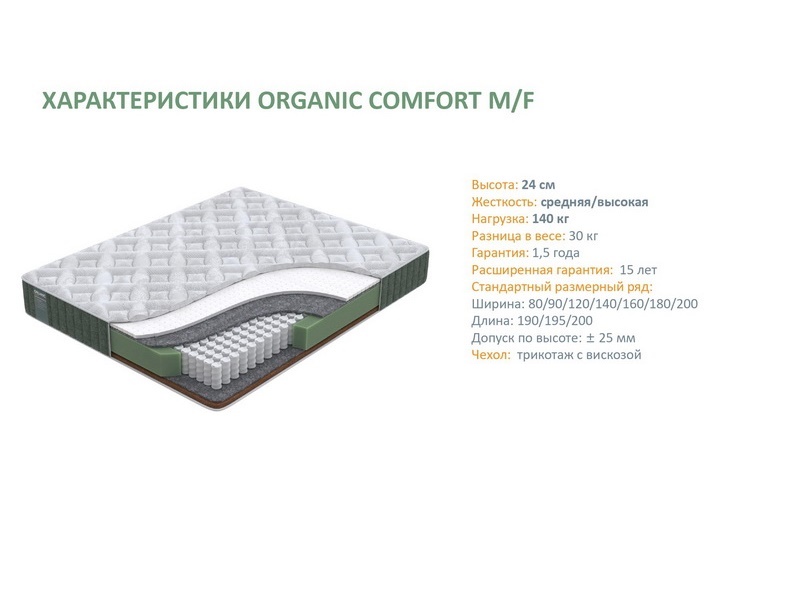 ХАРАКТЕРИСТИКИ ORGANIC COMFORT M/F

Высота: 24 см
Жесткость: средняя/высокая
Нагрузка: 140 кг
Разница в весе: 30 кг
Гарантия: 1,5 года
Расширенная гарантия: 15 лет
Стандартный размерный ряд:
Ширина: 80/90/120/140/160/180/200
Длина: 190/195/200
Допуск по высоте: ± 25 мм
Чехол: трикотаж с вискозой